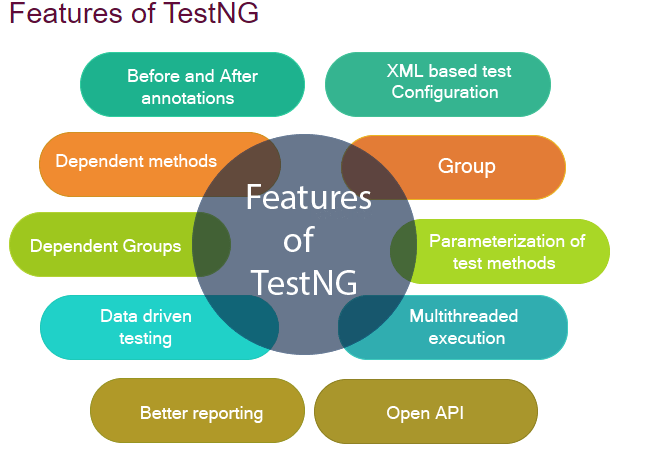 Features of TestNG

Before and After annotations

XML based test Configuration

Dependent methods

Group

Features of TestNG

Dependent Groups

Parameterization of test methods

Data driven testing

Multithreaded execution

Better reporting

Open API